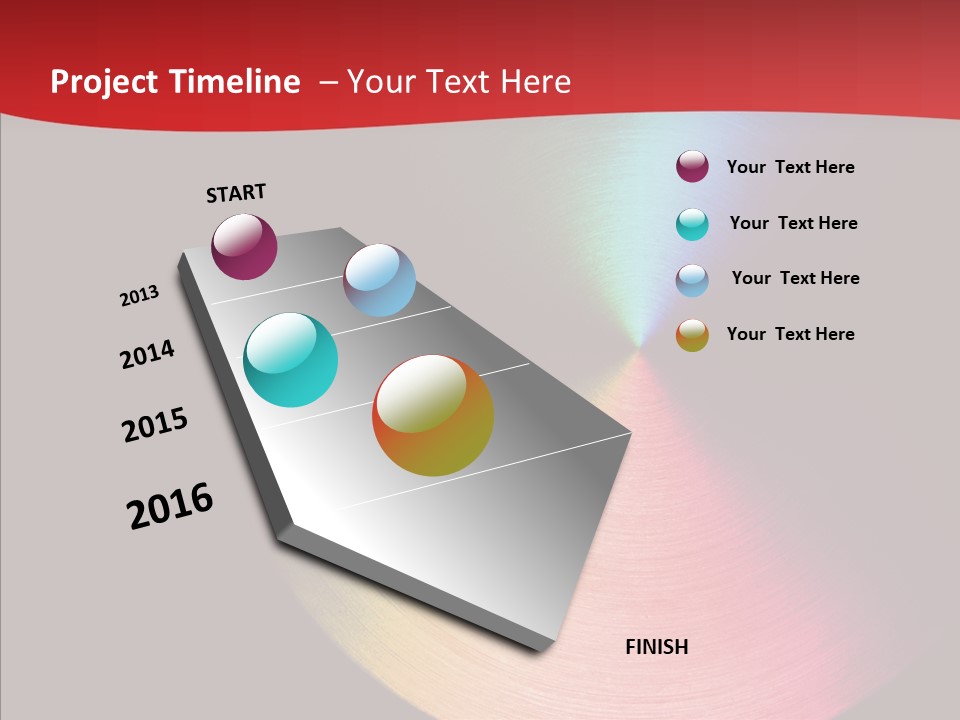 Project Timeline – Your Text Here

START

2013

2014

2015

2016

FINISH

Your Text Here

Your Text Here

Your Text Here

Your Text Here